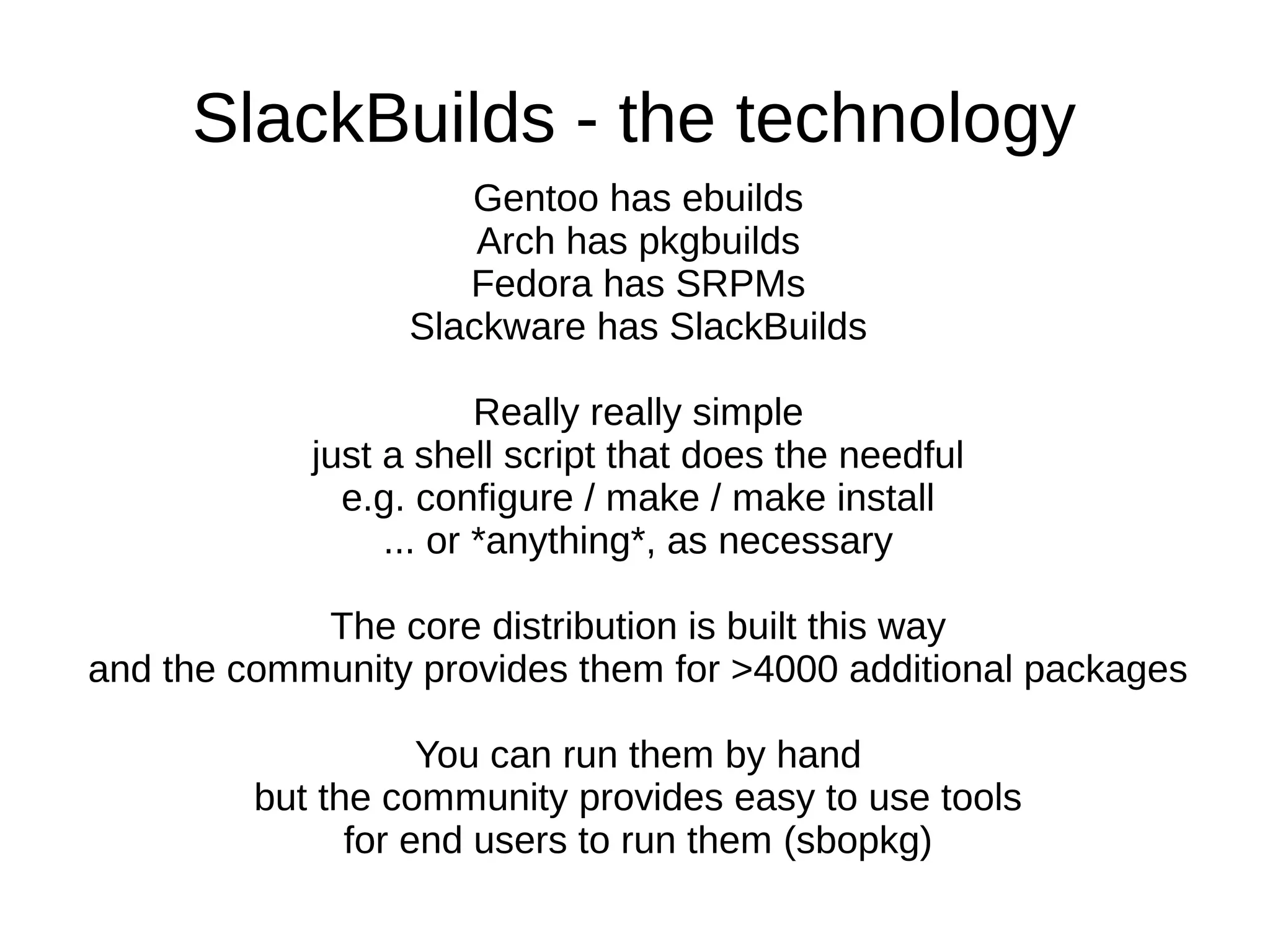 SlackBuilds - the technology

Gentoo has ebuilds
Arch has pkgbuilds
Fedora has SRPMs
Slackware has SlackBuilds

Really really simple
just a shell script that does the needful
e.g. configure / make / make install
... or *anything*, as necessary

The core distribution is built this way
and the community provides them for >4000 additional packages

You can run them by hand
but the community provides easy to use tools
for end users to run them (sbopkg)